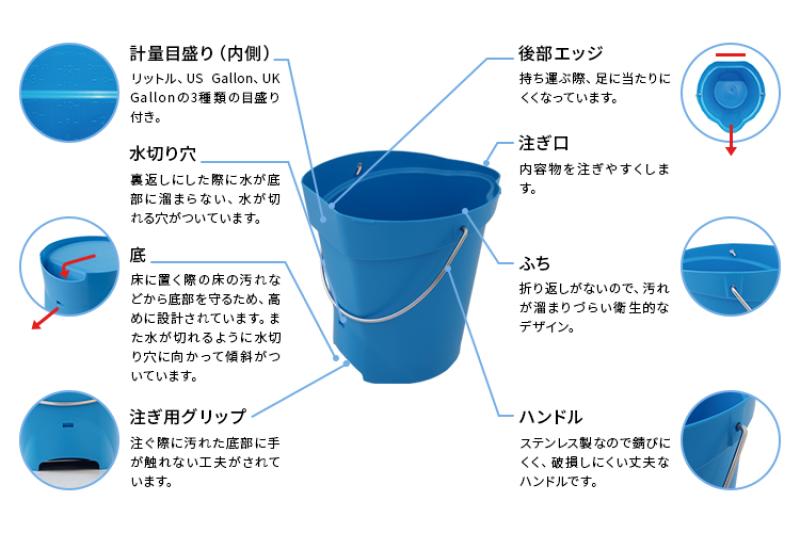 計量目盛り（内側）
リットル、US Gallon、UK Gallonの3種類の目盛り付き。

水切り穴
裏返しにした際に水が底部に溜まらない、水が切れる穴がついています。

底
床に置く際の床の汚れなどから底部を守るため、高めに設計されています。また水が切れるように水切り穴に向かって傾斜がついています。

注ぎ用グリップ
注ぐ際に汚れた底部に手が触れない工夫がされています。

後部エッジ
持ち運ぶ際、足に当たりにくくなっています。

注ぎ口
内容物を注ぎやすくします。

ふち
折り返しがないので、汚れが溜まりづらい衛生的なデザイン。

ハンドル
ステンレス製なので錆びにくく、破損しにくい丈夫なハンドルです。